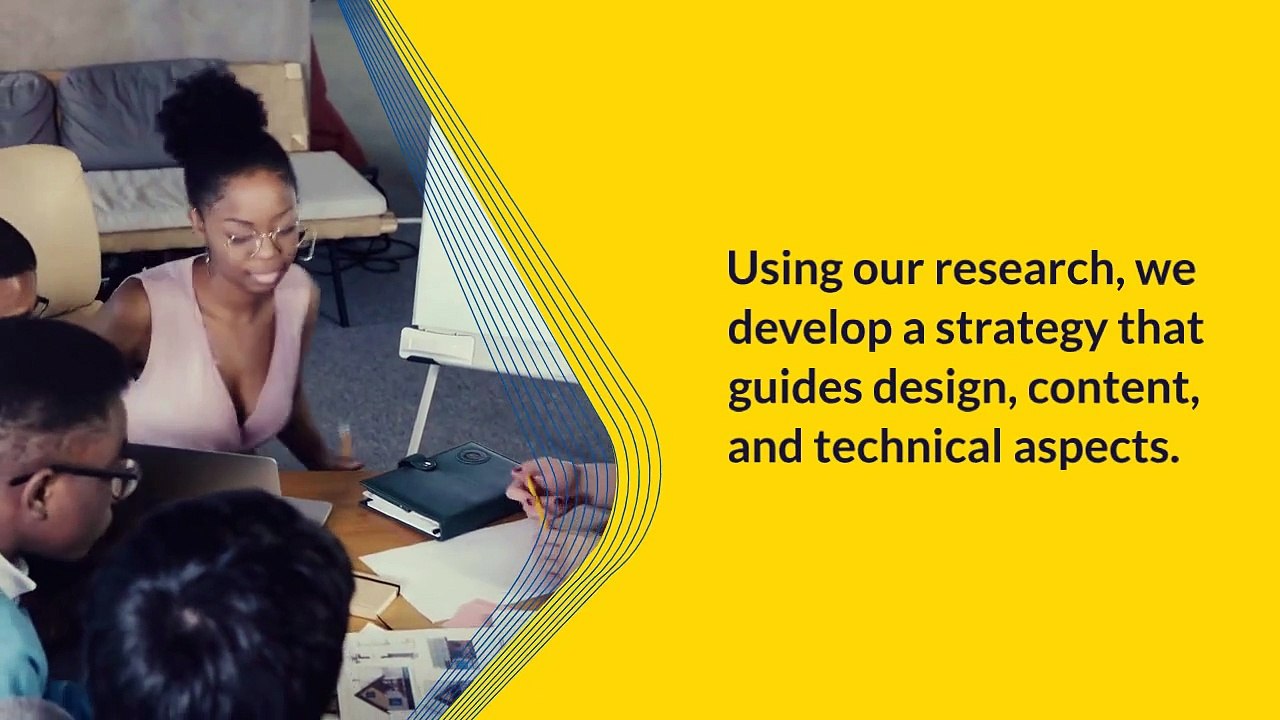 Using our research, we develop a strategy that guides design, content, and technical aspects.